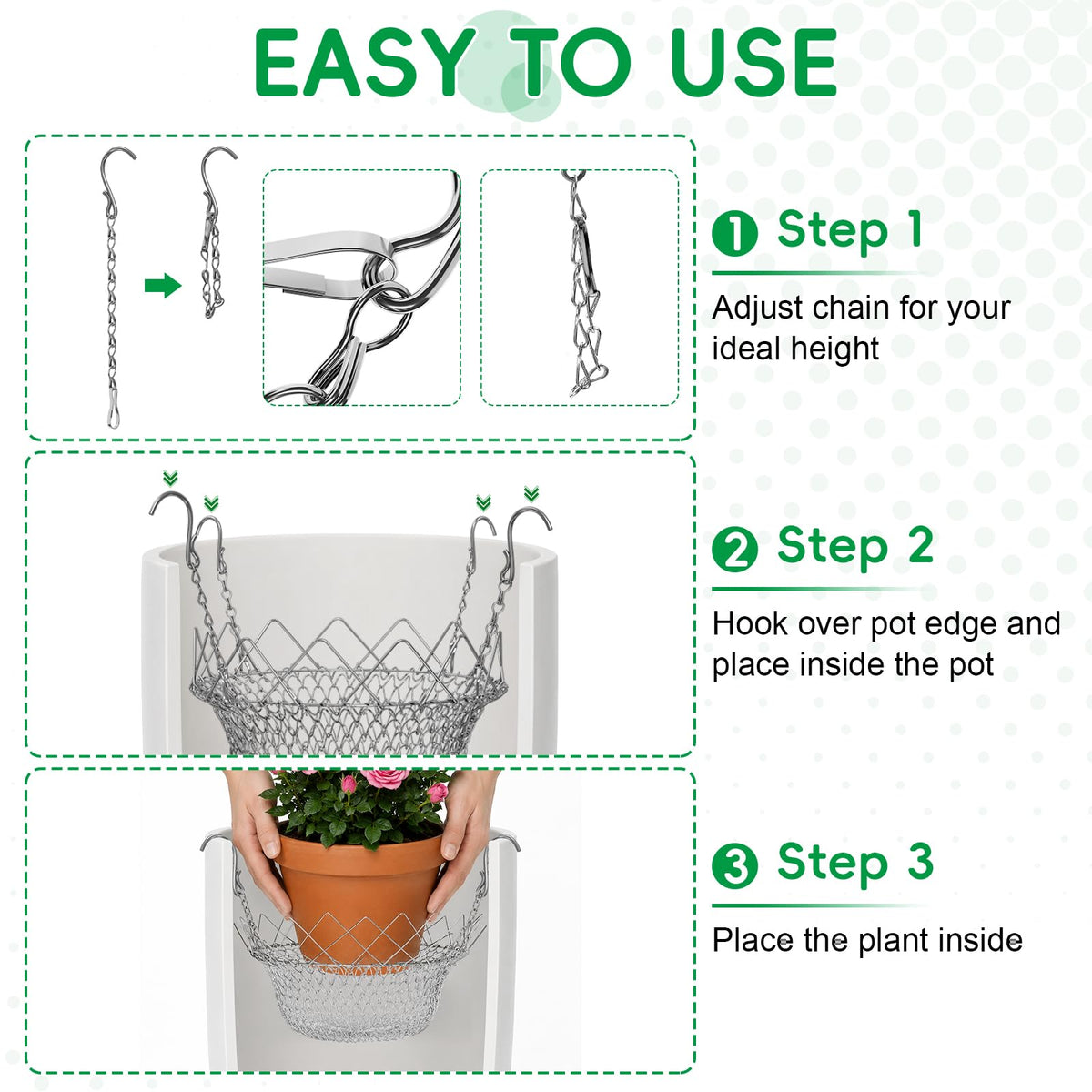 EASY TO USE

1 Step 1

Adjust chain for your ideal height

2 Step 2

Hook over pot edge and place inside the pot

3 Step 3

Place the plant inside